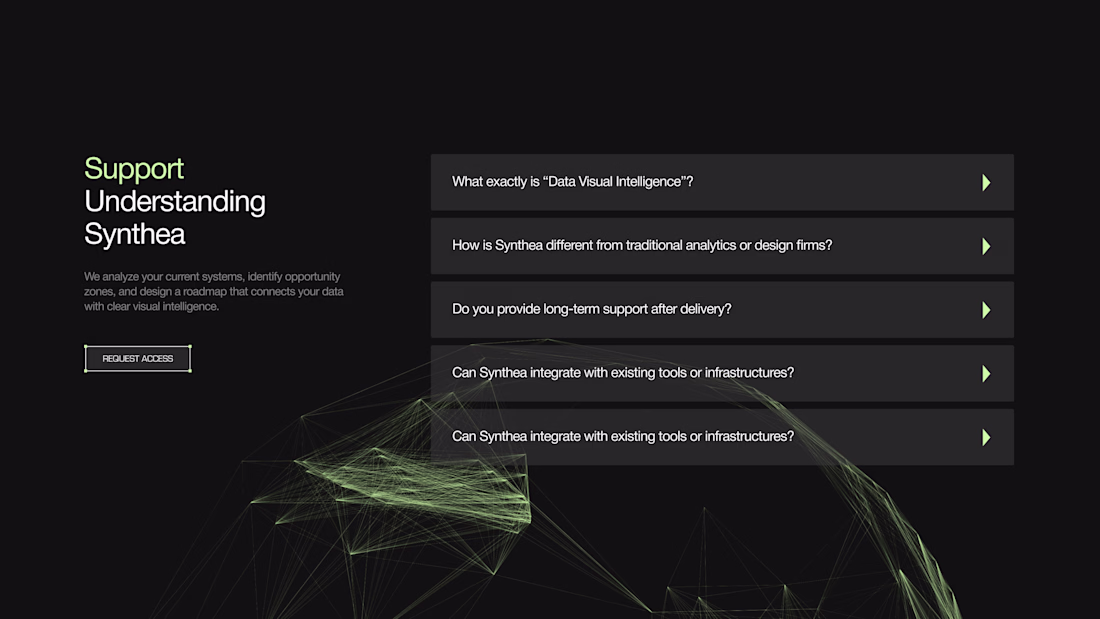 Support
Understanding
Synthea

We analyze your current systems, identify opportunity zones, and design a roadmap that connects your data with clear visual intelligence.

REQUEST ACCESS

What exactly is “Data Visual Intelligence”?

How is Synthea different from traditional analytics or design firms?

Do you provide long-term support after delivery?

Can Synthea integrate with existing tools or infrastructures?

Can Synthea integrate with existing tools or infrastructures?